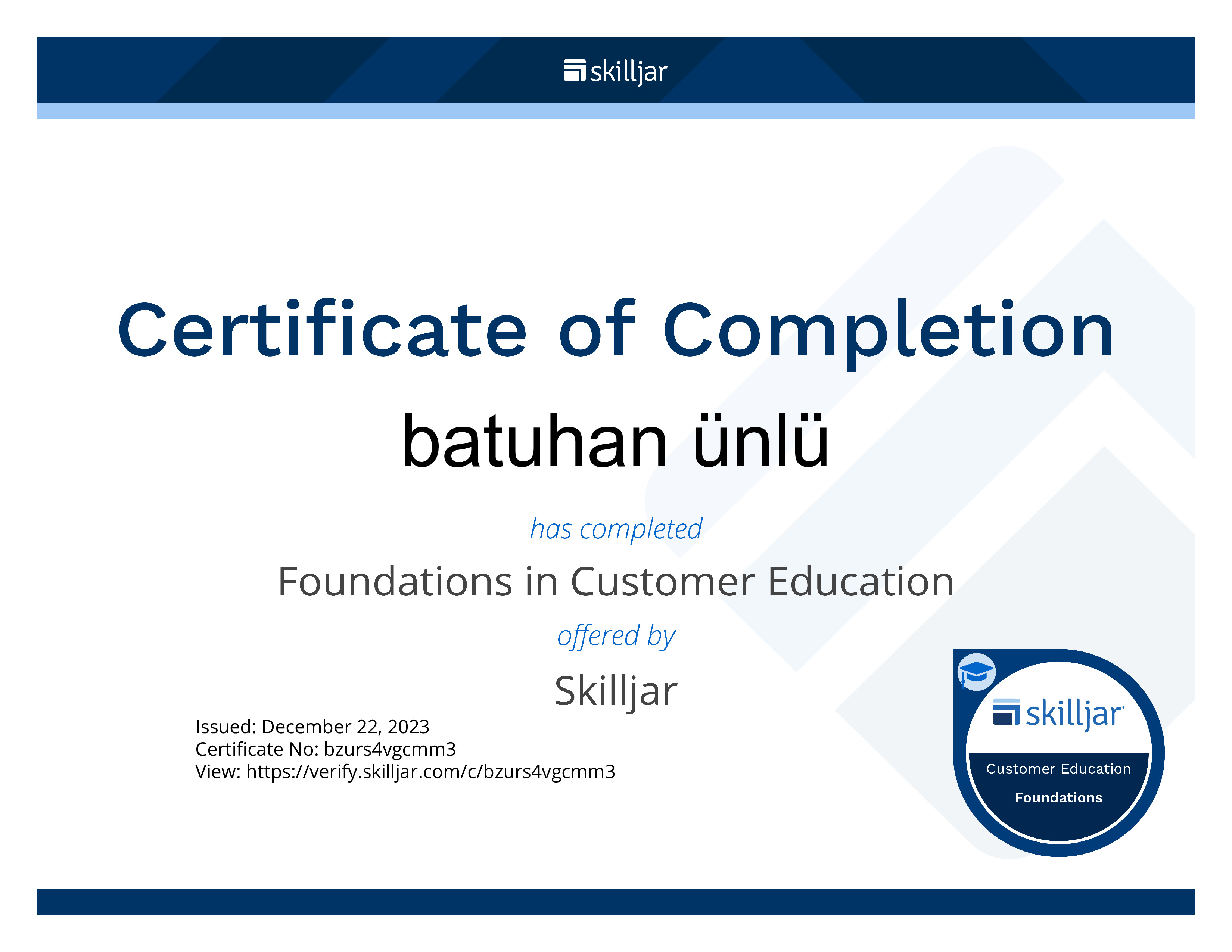 skilljar

Certificate of Completion

batuhan ünlü

has completed

Foundations in Customer Education

offered by

Skilljar

Issued: December 22, 2023
Certificate No: bzurs4vgcmm3
View: https://verify.skilljar.com/c/bzurs4vgcmm3

skilljar
Customer Education
Foundations